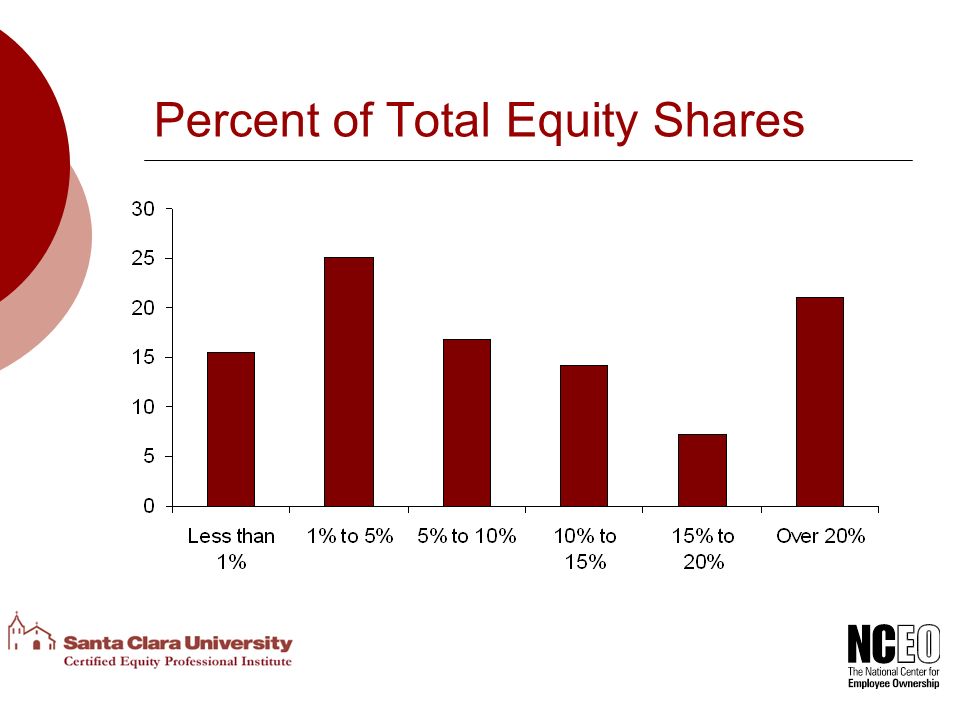 Percent of Total Equity Shares

30
25
20
15
10
5
0

Less than 1%
1% to 5%
5% to 10%
10% to 15%
15% to 20%
Over 20%

Santa Clara University
Certified Equity Professional Institute

NCEO
The National Center for Employee Ownership